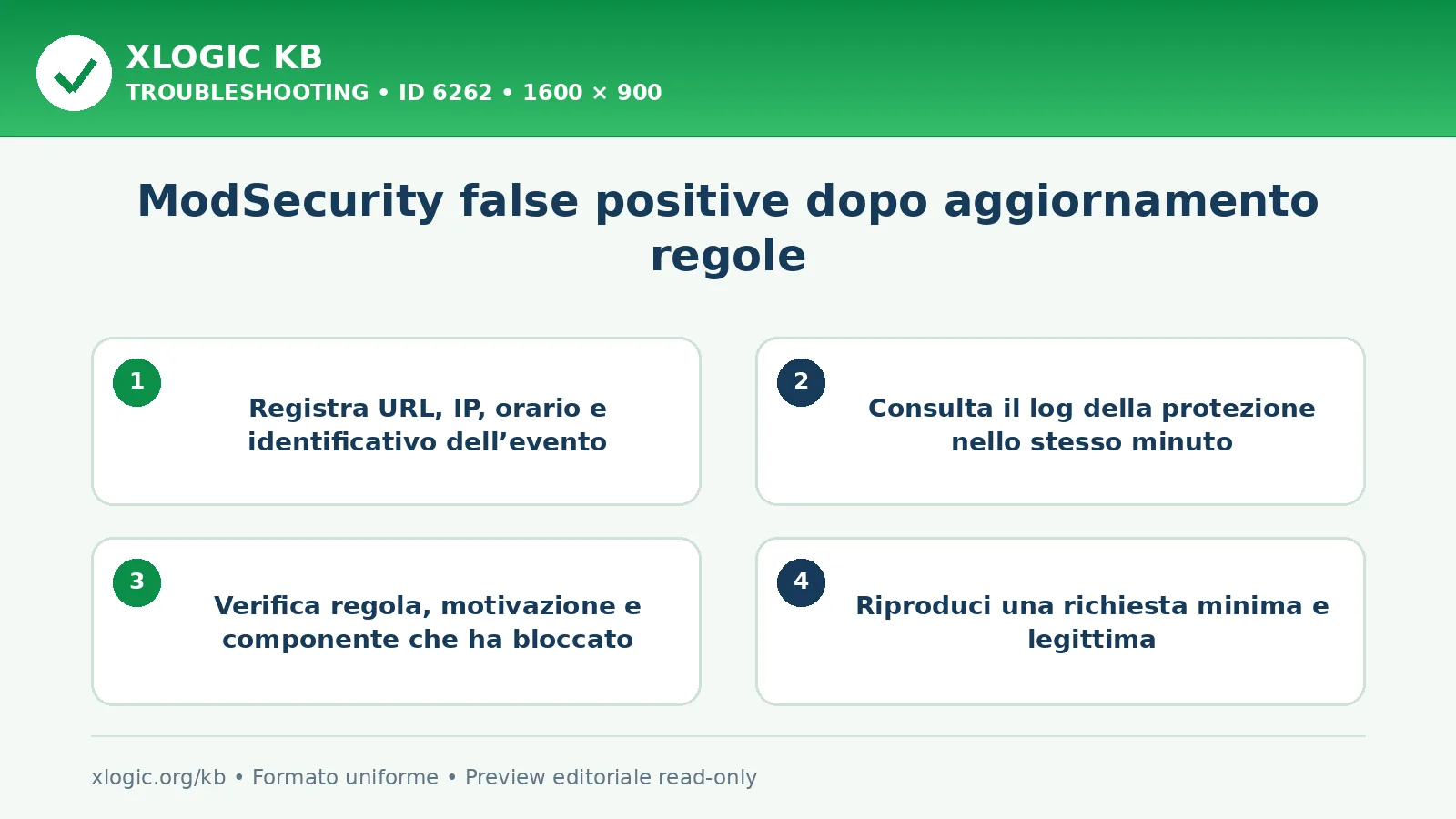 XLOGIC KB
TROUBLESHOOTING • ID 6262 • 1600 × 900

ModSecurity false positive dopo aggiornamento regole

1
Registra URL, IP, orario e identificativo dell’evento

2
Consulta il log della protezione nello stesso minuto

3
Verifica regola, motivazione e componente che ha bloccato

4
Riproduci una richiesta minima e legittima

xlogic.org/kb • Formato uniforme • Preview editoriale read-only